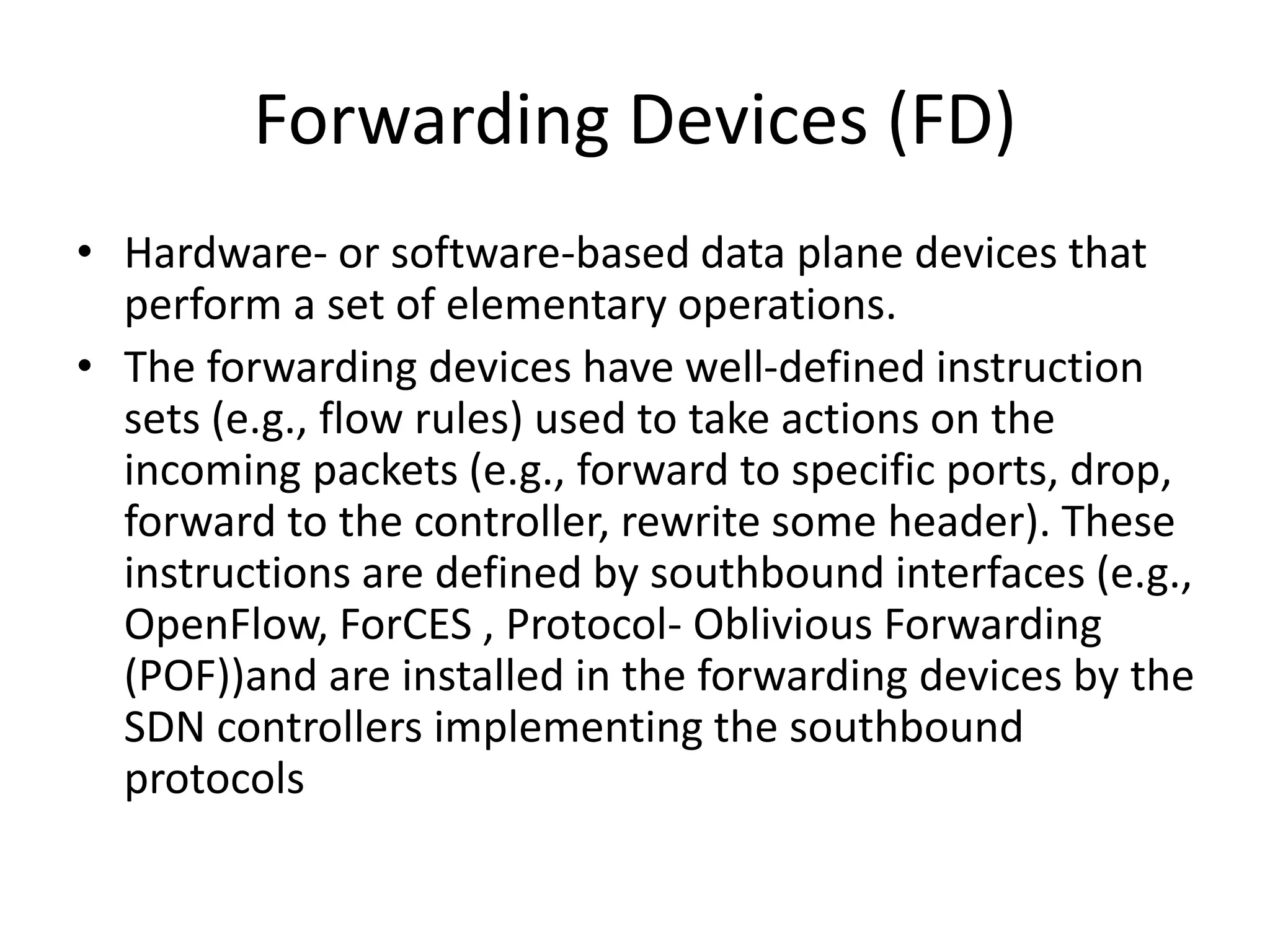 Forwarding Devices (FD)

• Hardware- or software-based data plane devices that perform a set of elementary operations.

• The forwarding devices have well-defined instruction sets (e.g., flow rules) used to take actions on the incoming packets (e.g., forward to specific ports, drop, forward to the controller, rewrite some header). These instructions are defined by southbound interfaces (e.g., OpenFlow, ForCES , Protocol- Oblivious Forwarding (POF))and are installed in the forwarding devices by the SDN controllers implementing the southbound protocols